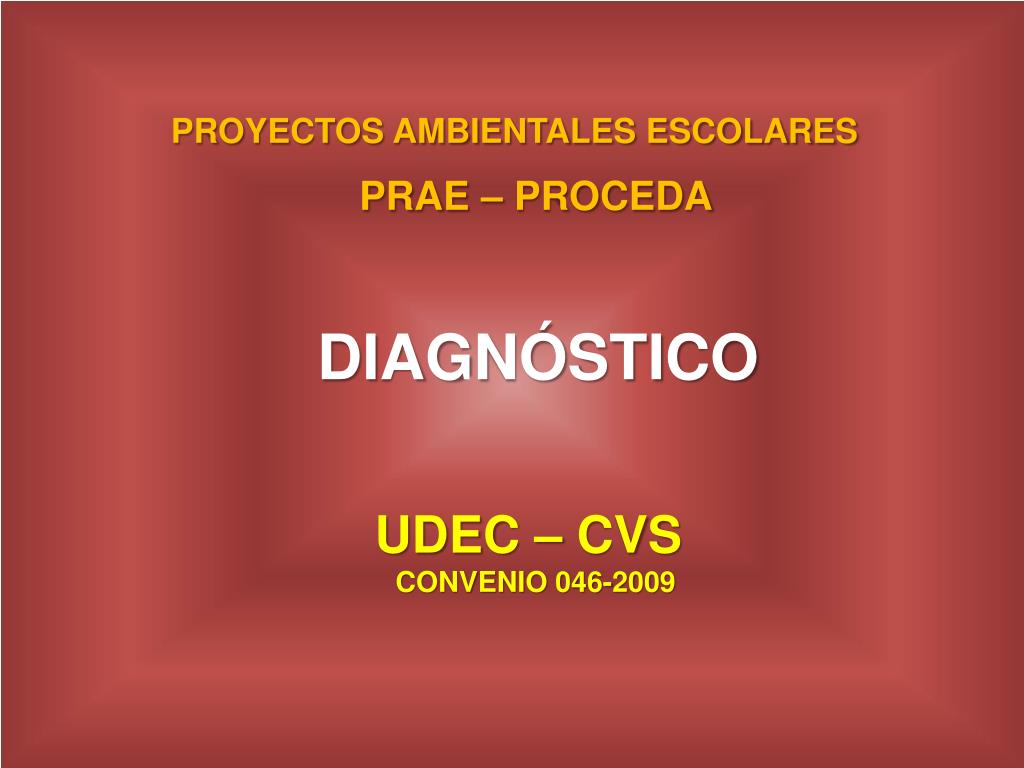 PROYECTOS AMBIENTALES ESCOLARES
PRAE – PROCEDA

DIAGNÓSTICO

UDEC – CVS
CONVENIO 046-2009